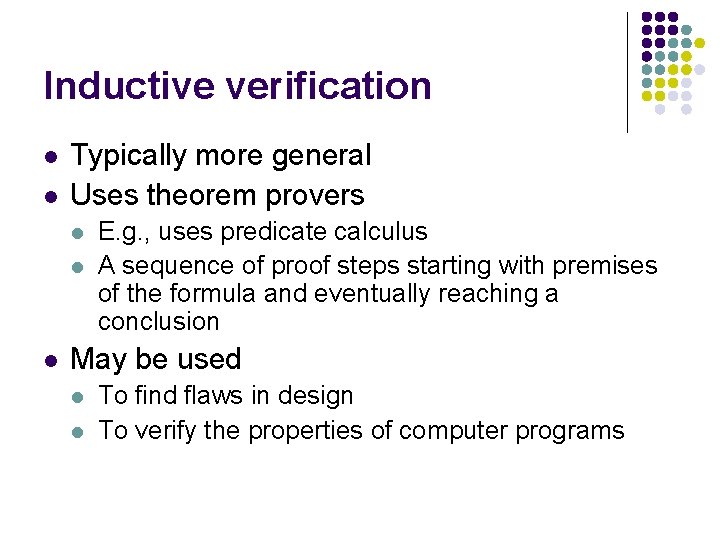 Inductive verification

- Typically more general
- Uses theorem provers
  - E.g., uses predicate calculus
  - A sequence of proof steps starting with premises of the formula and eventually reaching a conclusion
- May be used
  - To find flaws in design
  - To verify the properties of computer programs